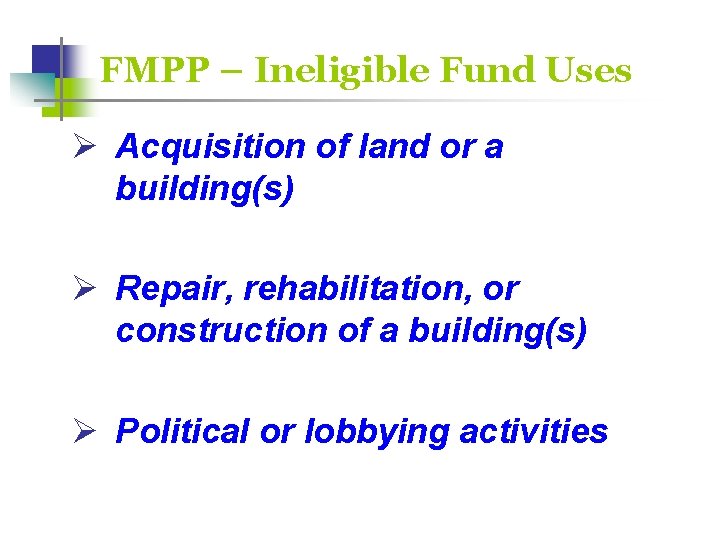 FMPP – Ineligible Fund Uses

➢ Acquisition of land or a building(s)

➢ Repair, rehabilitation, or construction of a building(s)

➢ Political or lobbying activities